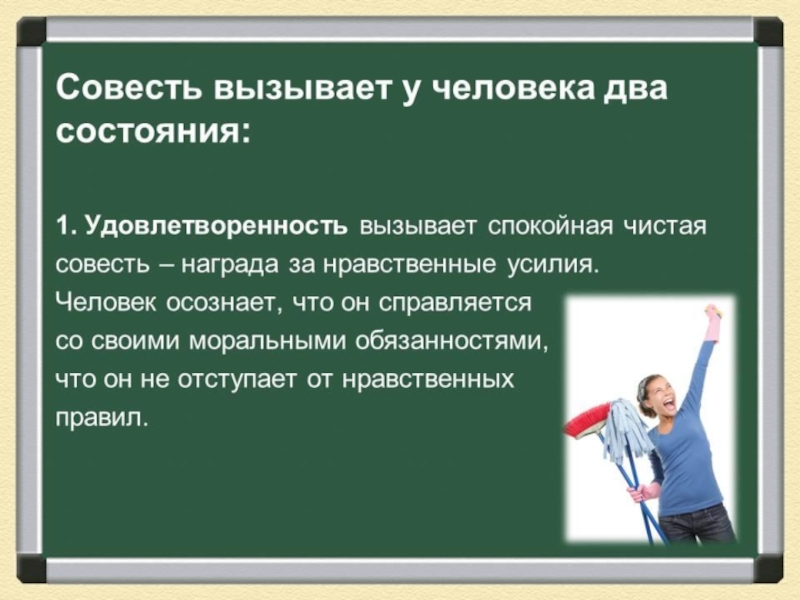 Совесть вызывает у человека два состояния:

1. Удовлетворенность вызывает спокойная чистая совесть – награда за нравственные усилия. Человек осознает, что он справляется со своими моральными обязанностями, что он не отступает от нравственных правил.